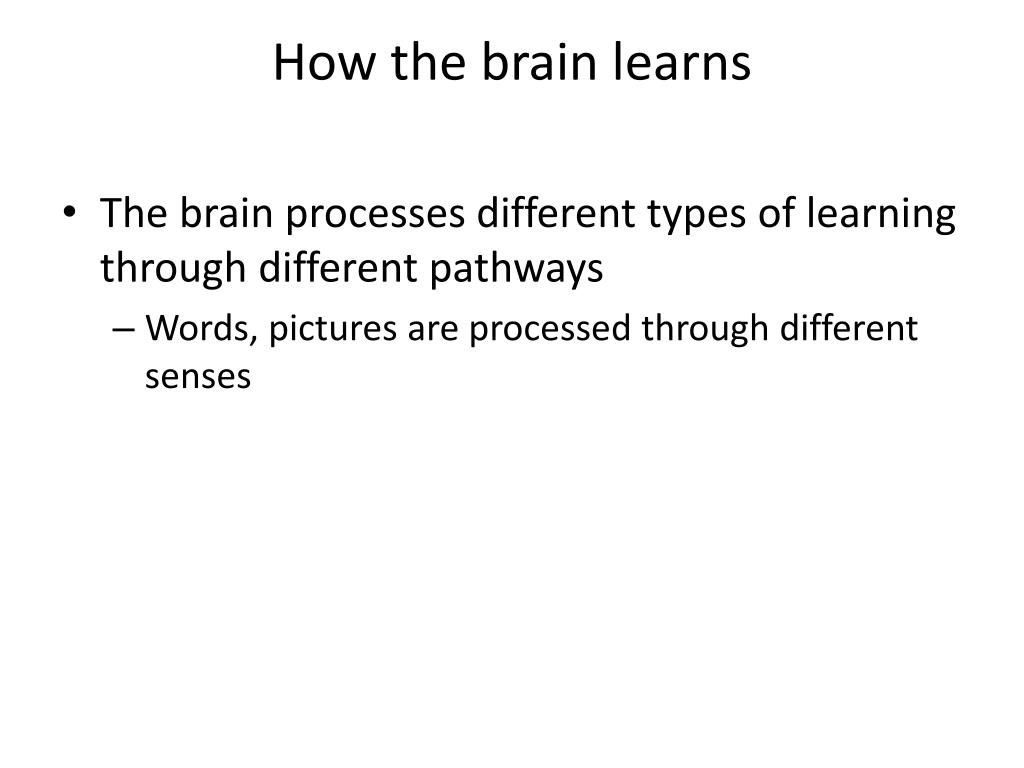 How the brain learns

• The brain processes different types of learning through different pathways

– Words, pictures are processed through different senses